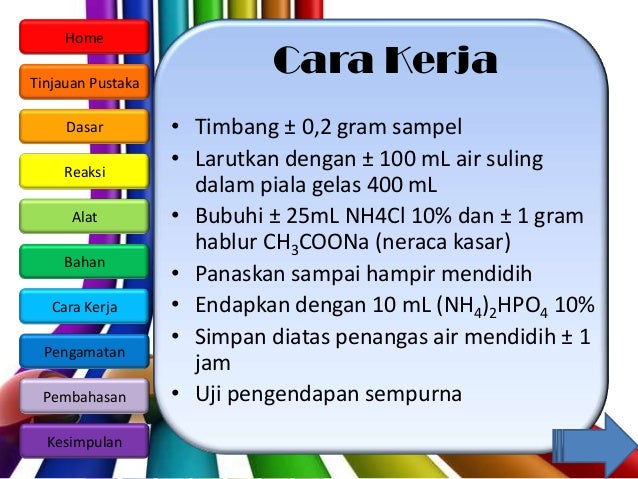 Home

Tinjauan Pustaka

Dasar

Reaksi

Alat

Bahan

Cara Kerja

Pengamatan

Pembahasan

Kesimpulan

Cara Kerja

• Timbang ± 0,2 gram sampel
• Larutkan dengan ± 100 mL air suling dalam piala gelas 400 mL
• Bubuhi ± 25mL NH4Cl 10% dan ± 1 gram hablur $CH_3COONa$ (neraca kasar)
• Panaskan sampai hampir mendidih
• Endapkan dengan 10 mL $(NH_4)_2HPO_4$ 10%
• Simpan diatas penangas air mendidih ± 1 jam
• Uji pengendapan sempurna